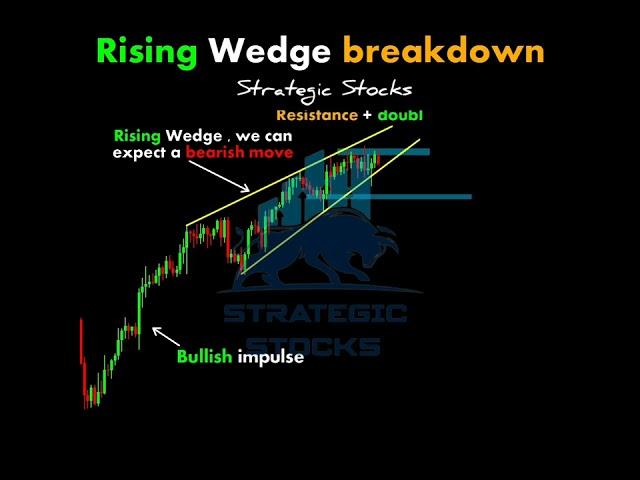 Rising Wedge breakdown

Strategic Stocks

Resistance + doubl

Rising Wedge , we can expect a bearish move

STRATEGIC STOCKS

Bullish impulse